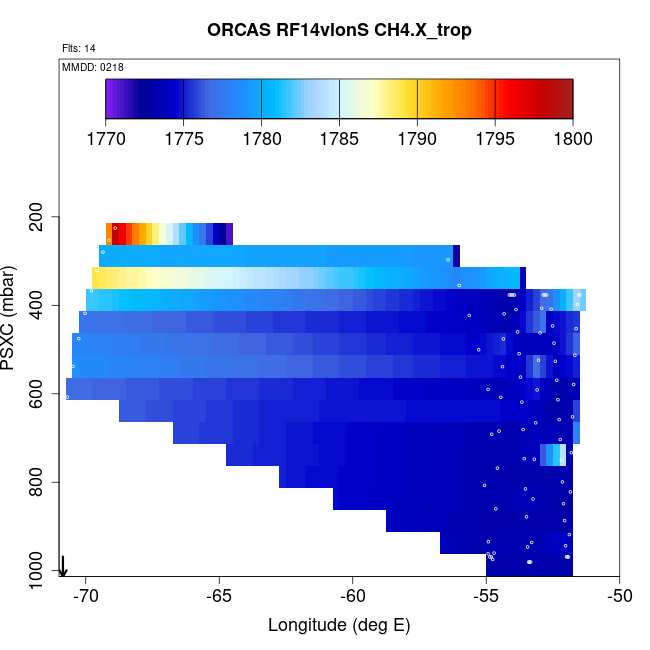 ORCAS RF14vlonS CH4.X_trop

Flts: 14

MMDD: 0218

1770 1775 1780 1785 1790 1795 1800

PSXC (mbar)

200
400
600
800
1000

-70 -65 -60 -55 -50

Longitude (deg E)